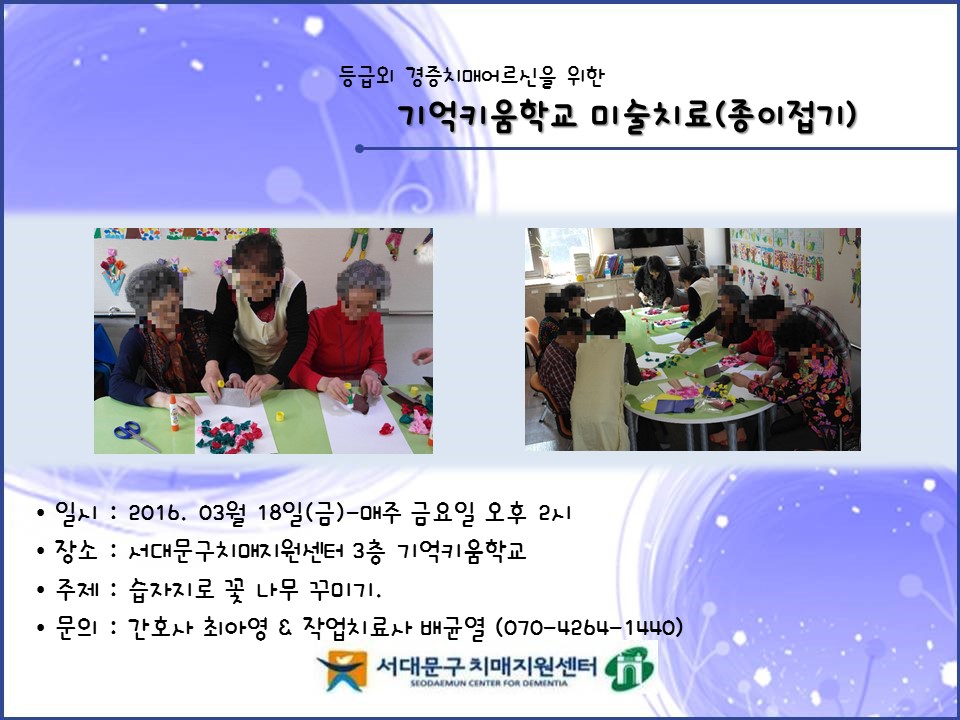 등급외 경증치매어르신을 위한

기억키움학교 미술치료(종이접기)

• 일시 : 2016. 03월 18일(금)-매주 금요일 오후 2시
• 장소 : 서대문구치매지원센터 3층 기억키움학교
• 주제 : 습자지로 꽃 나무 꾸미기.
• 문의 : 간호사 최아영 & 작업치료사 배균열 (070-4264-1440)

서대문구 치매지원센터
SEODAEMUN CENTER FOR DEMENTIA